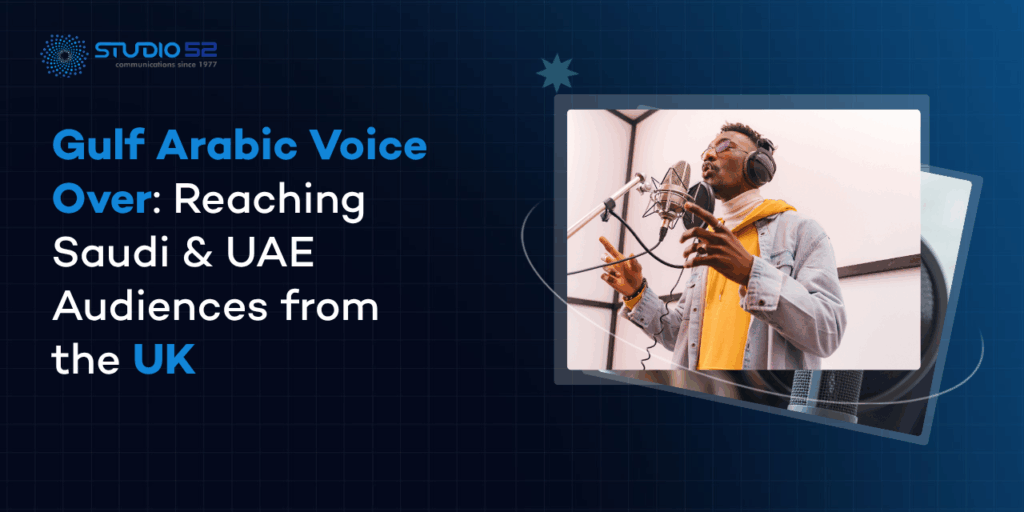 STUDIO 52
communications since 1977

Gulf Arabic Voice Over: Reaching Saudi & UAE Audiences from the UK